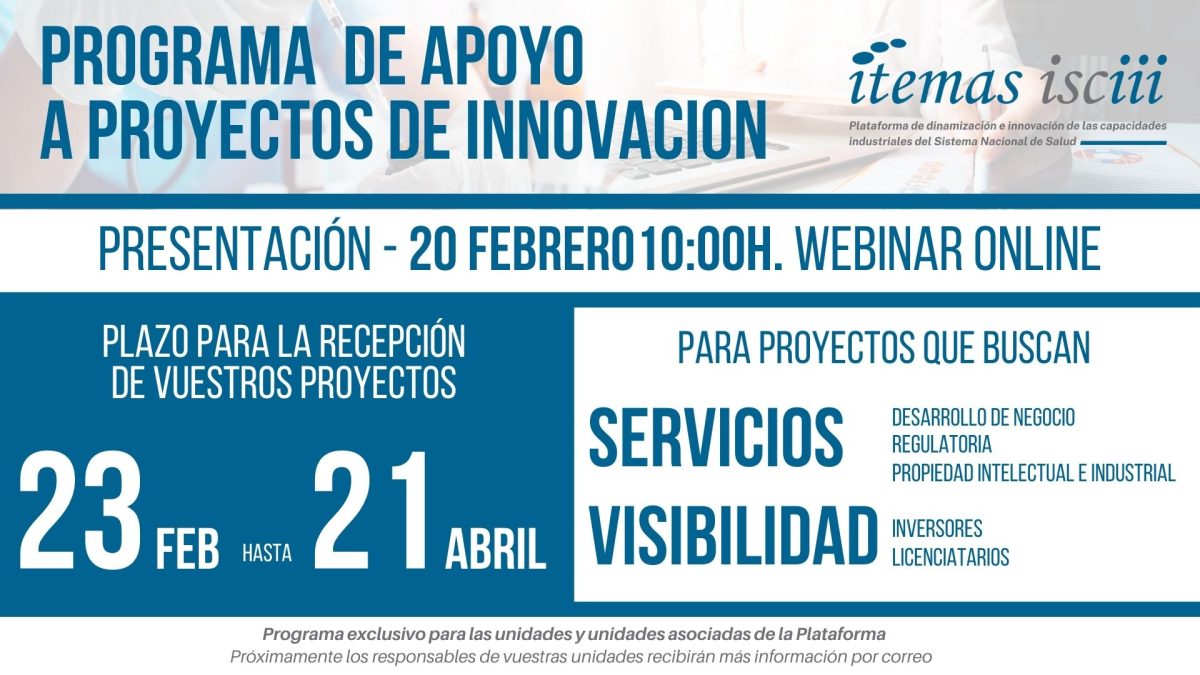 PROGRAMA DE APOYO A PROYECTOS DE INNOVACION

itemas isciii
Plataforma de dinamización e innovación de las capacidades industriales del Sistema Nacional de Salud

PRESENTACIÓN - 20 FEBRERO 10:00H. WEBINAR ONLINE

PLAZO PARA LA RECEPCIÓN DE VUESTROS PROYECTOS

23 FEB HASTA 21 ABRIL

PARA PROYECTOS QUE BUSCAN

SERVICIOS
DESARROLLO DE NEGOCIO
REGULATORIA
PROPIEDAD INTELECTUAL E INDUSTRIAL

VISIBILIDAD
INVERSORES
LICENCIATARIOS

Programa exclusivo para las unidades y unidades asociadas de la Plataforma
Próximamente los responsables de vuestras unidades recibirán más información por correo